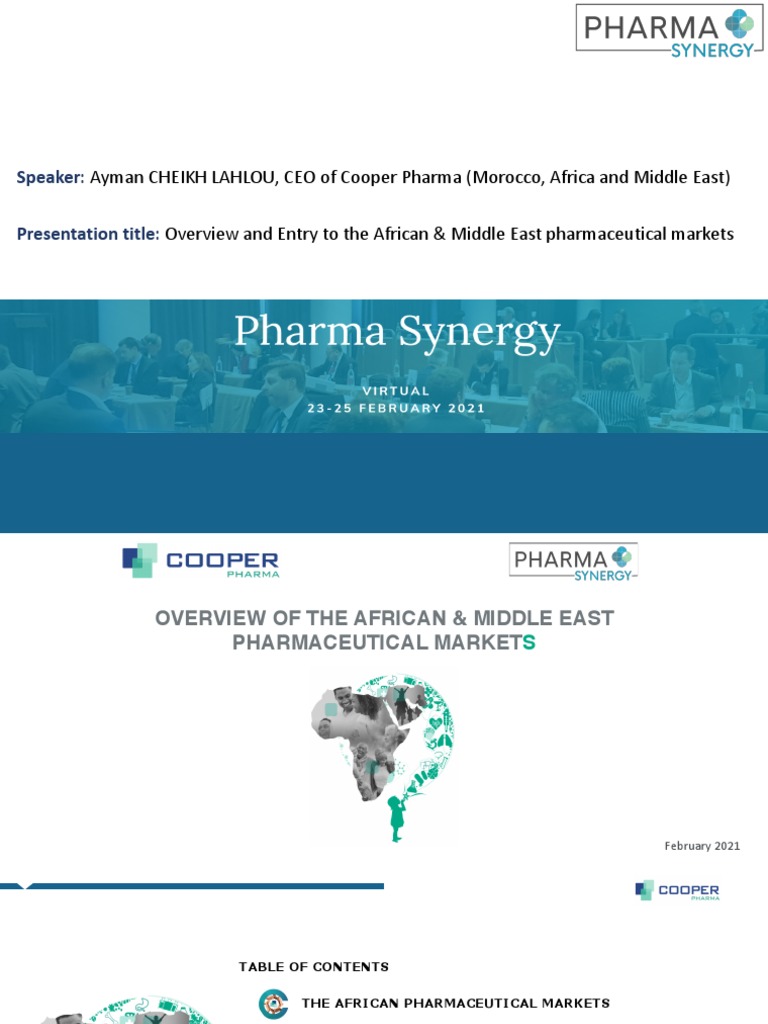 PHARMA SYNERGY

Speaker: Ayman CHEIKH LAHLOU, CEO of Cooper Pharma (Morocco, Africa and Middle East)

Presentation title: Overview and Entry to the African & Middle East pharmaceutical markets

Pharma Synergy

VIRTUAL
23-25 FEBRUARY 2021

COOPER PHARMA

PHARMA SYNERGY

OVERVIEW OF THE AFRICAN & MIDDLE EAST PHARMACEUTICAL MARKETS

February 2021

COOPER PHARMA

TABLE OF CONTENTS

THE AFRICAN PHARMACEUTICAL MARKETS